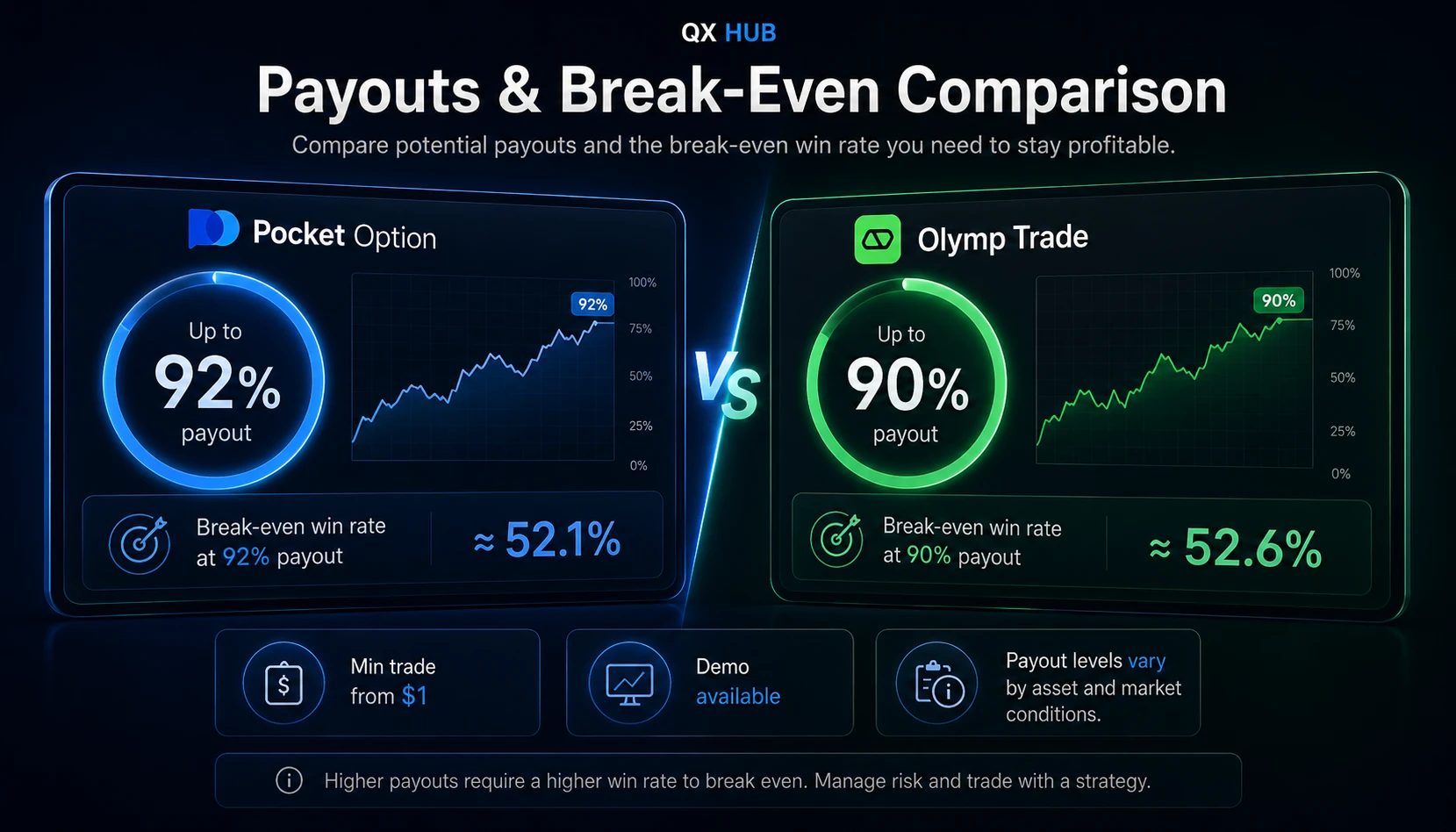 QX HUB

Payouts & Break-Even Comparison

Compare potential payouts and the break-even win rate you need to stay profitable.

Pocket Option

Up to
92%
payout

92%

100%
75%
50%
25%
0%

Break-even win rate at 92% payout

≈ 52.1%

VS

Olymp Trade

Up to
90%
payout

90%

100%
75%
50%
25%
0%

Break-even win rate at 90% payout

≈ 52.6%

Min trade from $1

Demo available

Payout levels vary by asset and market conditions.

Higher payouts require a higher win rate to break even. Manage risk and trade with a strategy.